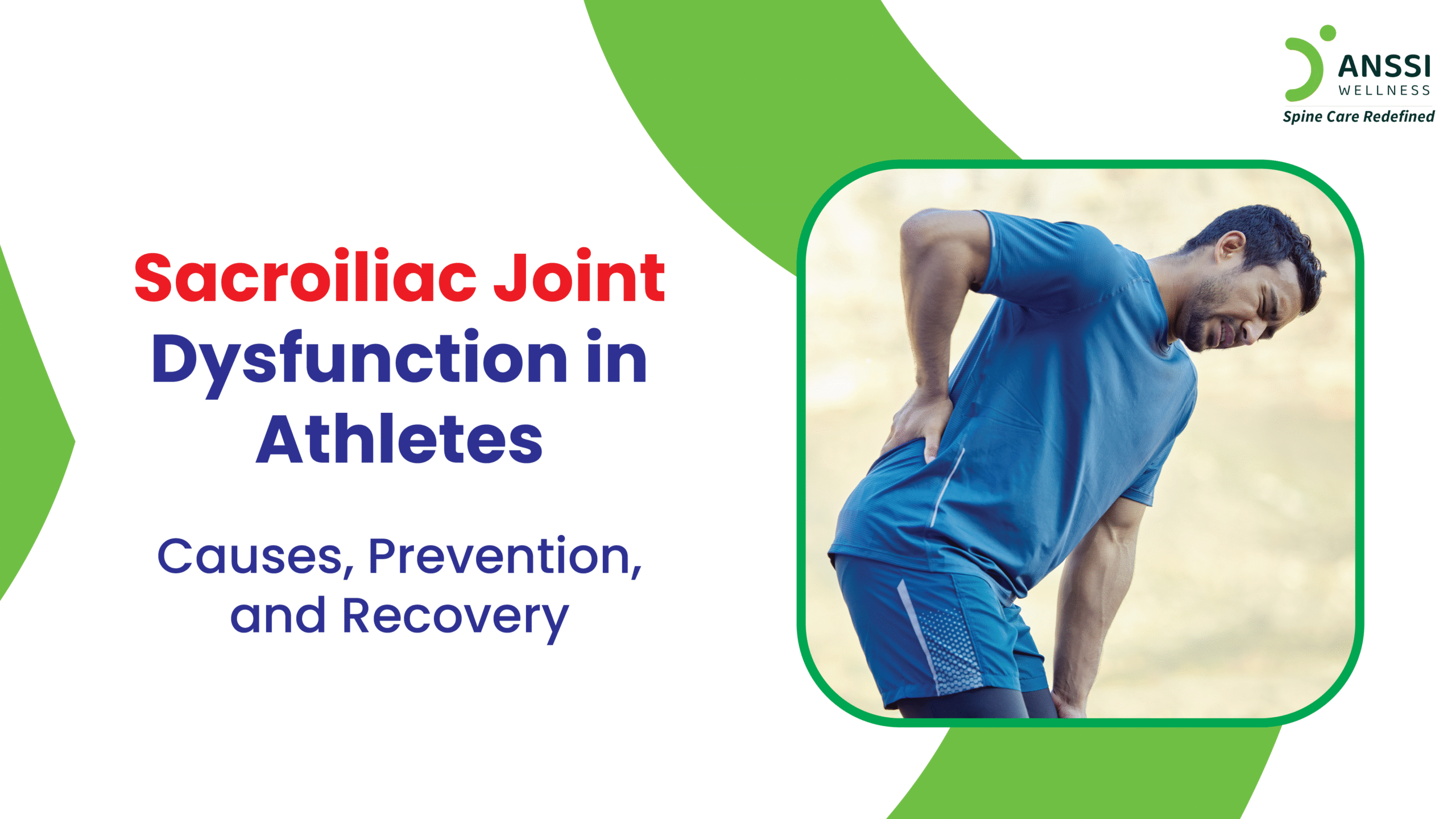 ANSSI
WELLNESS
Spine Care Redefined

Sacroiliac Joint Dysfunction in Athletes

Causes, Prevention, and Recovery